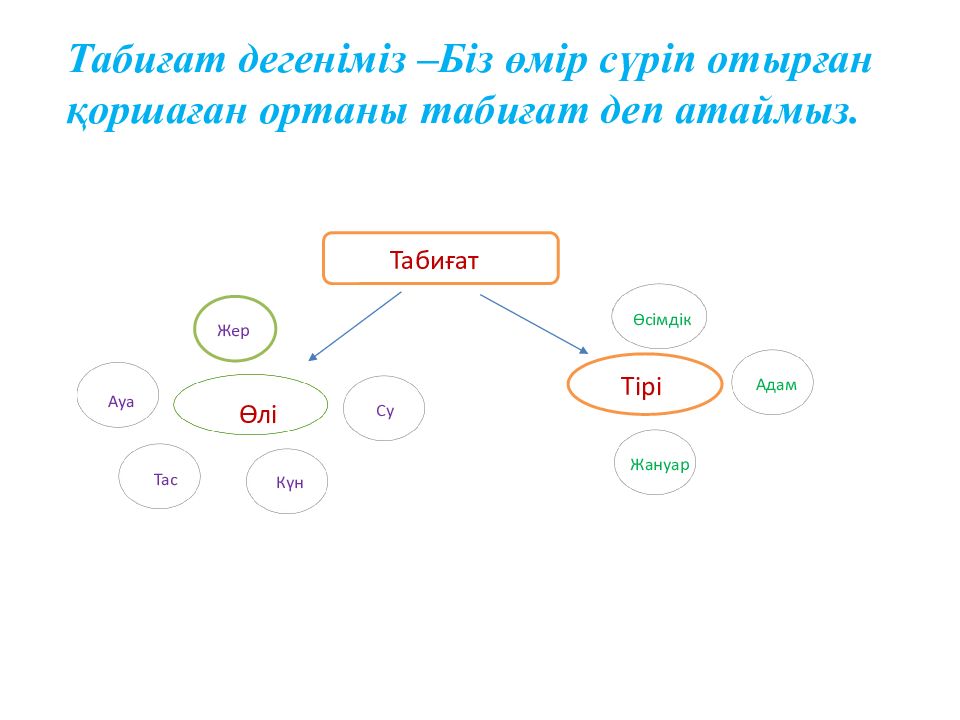 Табиғат дегеніміз –Біз өмір сүріп отырған қоршаған ортаны табиғат деп атаймыз.

Табиғат

Жер

Ауа

Өлі

Су

Тас

Күн

Өсімдік

Тірі

Адам

Жануар